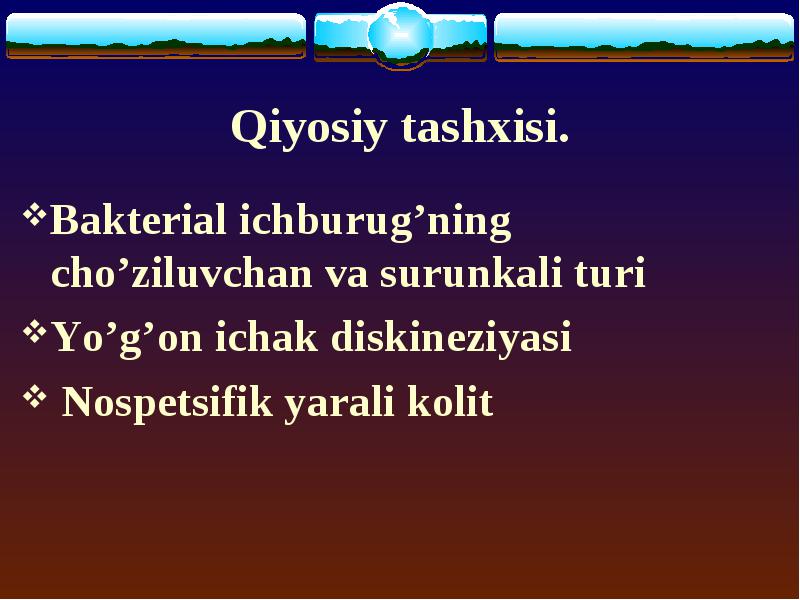 Qiyosiy tashxisi.

❖Bakterial ichburug’ning cho’ziluvchan va surunkali turi

❖Yo’g’on ichak diskineziyasi

❖ Nospetsifik yarali kolit